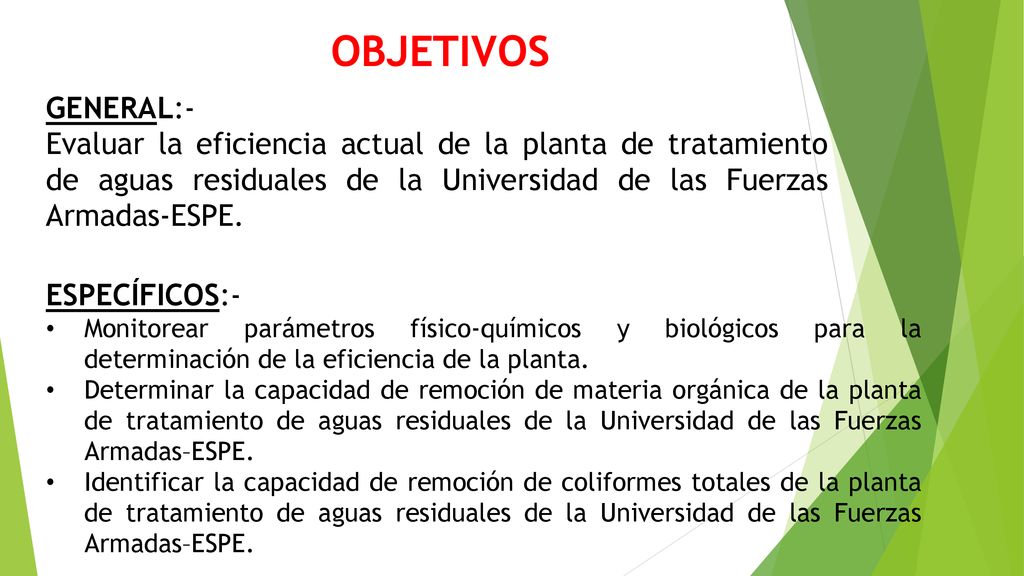 OBJETIVOS

GENERAL:-
Evaluar la eficiencia actual de la planta de tratamiento de aguas residuales de la Universidad de las Fuerzas Armadas-ESPE.

ESPECÍFICOS:-
• Monitorear parámetros físico-químicos y biológicos para la determinación de la eficiencia de la planta.
• Determinar la capacidad de remoción de materia orgánica de la planta de tratamiento de aguas residuales de la Universidad de las Fuerzas Armadas–ESPE.
• Identificar la capacidad de remoción de coliformes totales de la planta de tratamiento de aguas residuales de la Universidad de las Fuerzas Armadas–ESPE.